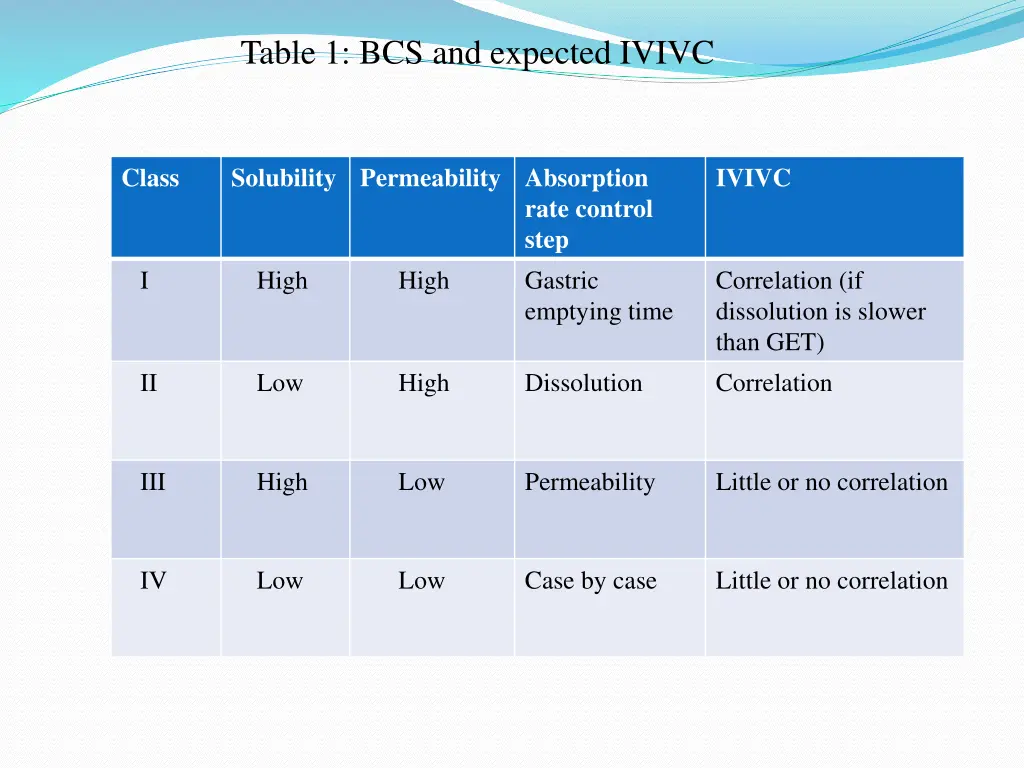 Table 1: BCS and expected IVIVC

| Class | Solubility | Permeability | Absorption rate control step | IVIVC |
|---|---|---|---|---|
| I | High | High | Gastric emptying time | Correlation (if dissolution is slower than GET) |
| II | Low | High | Dissolution | Correlation |
| III | High | Low | Permeability | Little or no correlation |
| IV | Low | Low | Case by case | Little or no correlation |